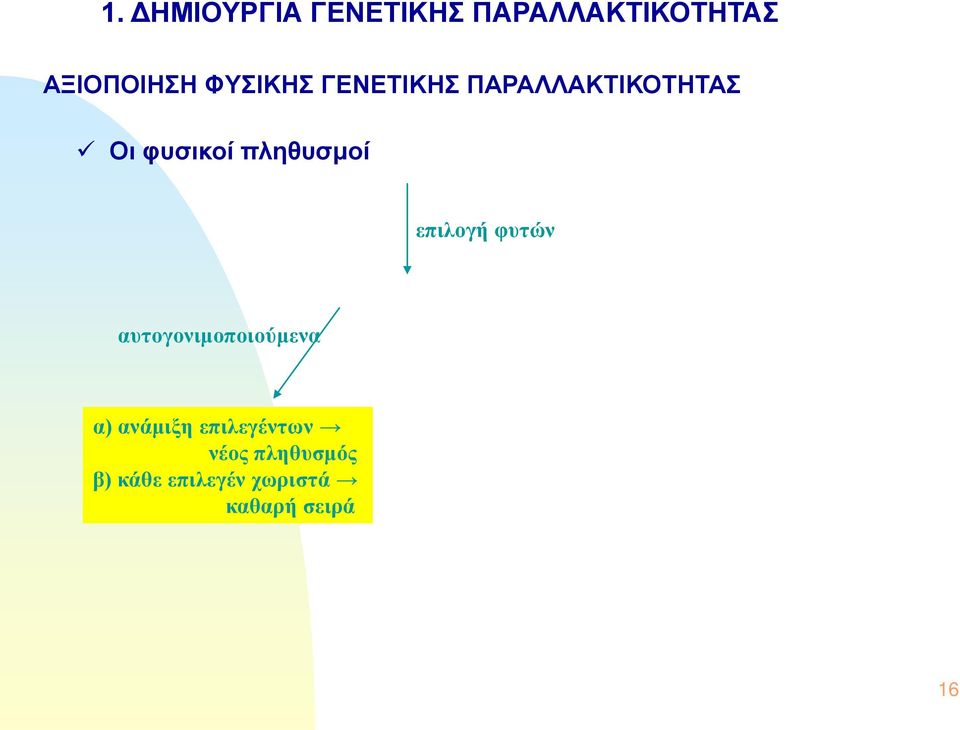 1. ΔΗΜΙΟΥΡΓΙΑ ΓΕΝΕΤΙΚΗΣ ΠΑΡΑΛΛΑΚΤΙΚΟΤΗΤΑΣ

ΑΞΙΟΠΟΙΗΣΗ ΦΥΣΙΚΗΣ ΓΕΝΕΤΙΚΗΣ ΠΑΡΑΛΛΑΚΤΙΚΟΤΗΤΑΣ

✓ Οι φυσικοί πληθυσμοί

επιλογή φυτών

αυτογονιμοποιούμενα

α) ανάμιξη επιλεγέντων → νέος πληθυσμός
β) κάθε επιλεγέν χωριστά → καθαρή σειρά

16